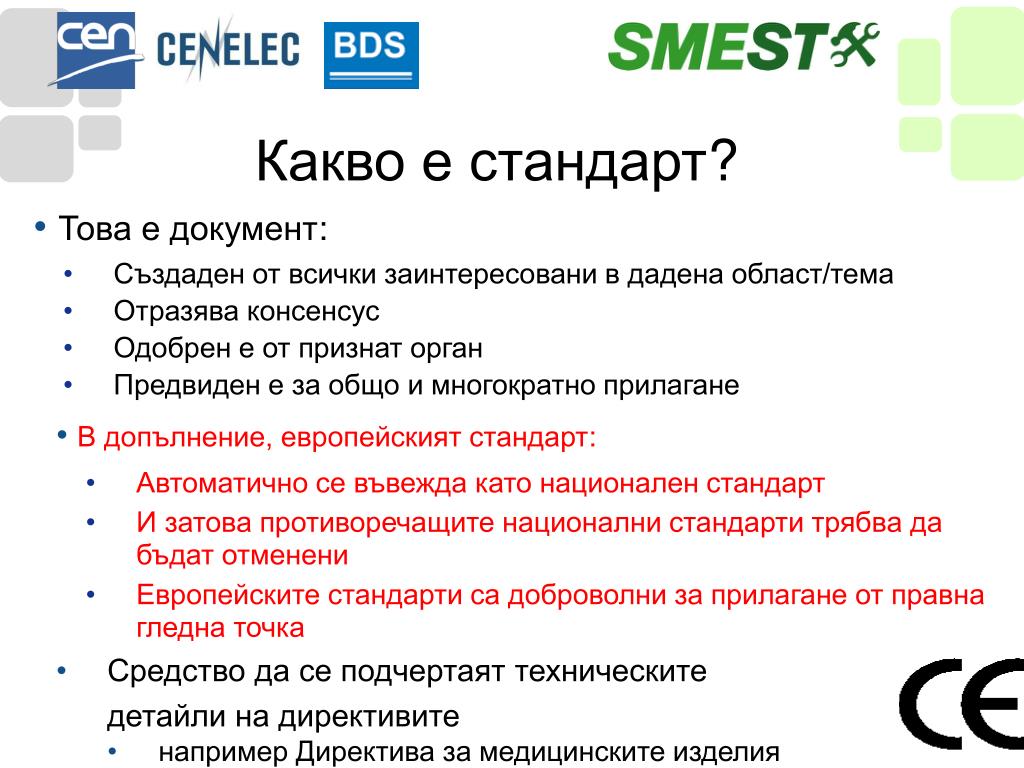 cen CENELEC BDS SMEST

Какво е стандарт?

• Това е документ:
 • Създаден от всички заинтересовани в дадена област/тема
 • Отразява консенсус
 • Одобрен е от признат орган
 • Предвиден е за общо и многократно прилагане

• В допълнение, европейският стандарт:
 • Автоматично се въвежда като национален стандарт
 • И затова противоречащите национални стандарти трябва да бъдат отменени
 • Европейските стандарти са доброволни за прилагане от правна гледна точка

• Средство да се подчертаят техническите детайли на директивите
 • например Директива за медицинските изделия

CE